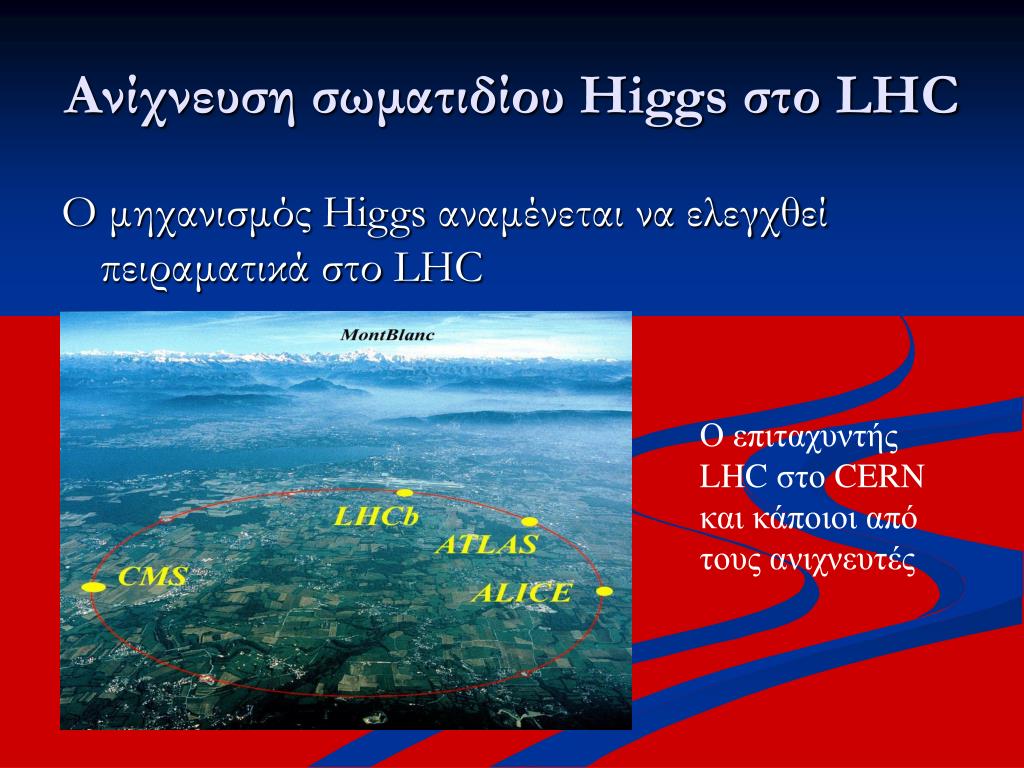 Ανίχνευση σωματιδίου Higgs στο LHC

Ο μηχανισμός Higgs αναμένεται να ελεγχθεί πειραματικά στο LHC

MontBlanc

LHCb

ATLAS

CMS

ALICE

Ο επιταχυντής LHC στο CERN και κάποιοι από τους ανιχνευτές